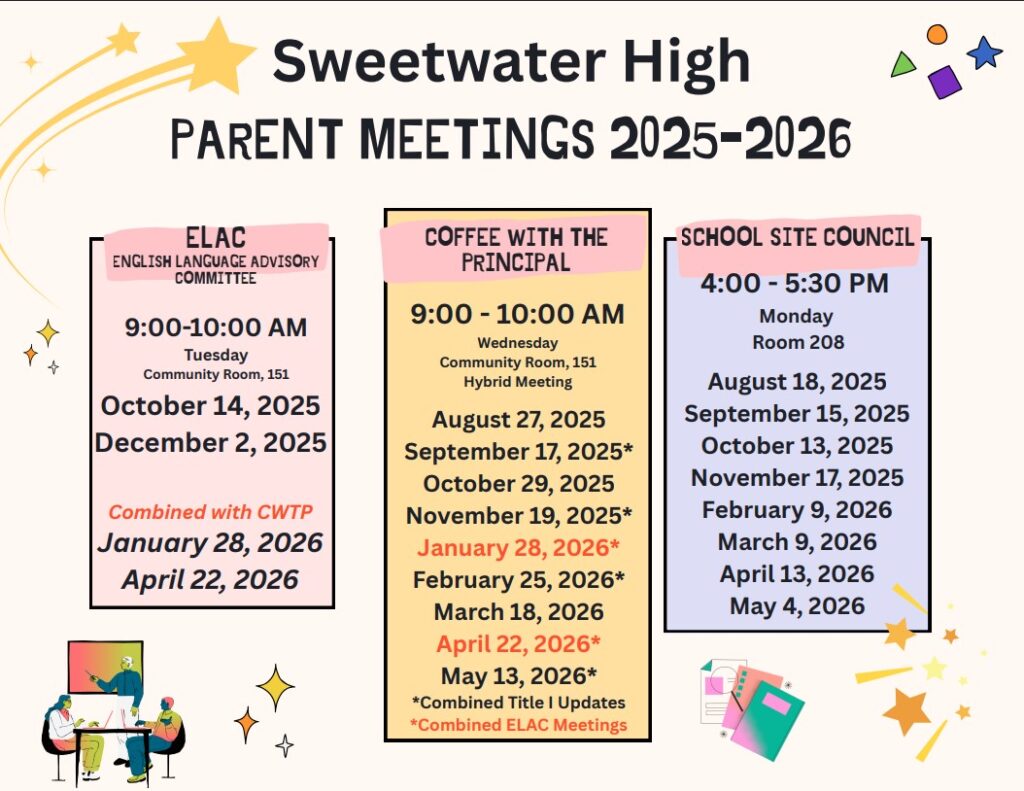 Sweetwater High
PARENT MEETINGS 2025-2026

ELAC
ENGLISH LANGUAGE ADVISORY COMMITTEE

9:00-10:00 AM
Tuesday
Community Room, 151

October 14, 2025
December 2, 2025

Combined with CWTP
January 28, 2026
April 22, 2026

COFFEE WITH THE PRINCIPAL

9:00 - 10:00 AM
Wednesday
Community Room, 151
Hybrid Meeting

August 27, 2025
September 17, 2025*
October 29, 2025
November 19, 2025*
January 28, 2026*
February 25, 2026*
March 18, 2026
April 22, 2026*
May 13, 2026*
*Combined Title I Updates
*Combined ELAC Meetings

SCHOOL SITE COUNCIL

4:00 - 5:30 PM
Monday
Room 208

August 18, 2025
September 15, 2025
October 13, 2025
November 17, 2025
February 9, 2026
March 9, 2026
April 13, 2026
May 4, 2026